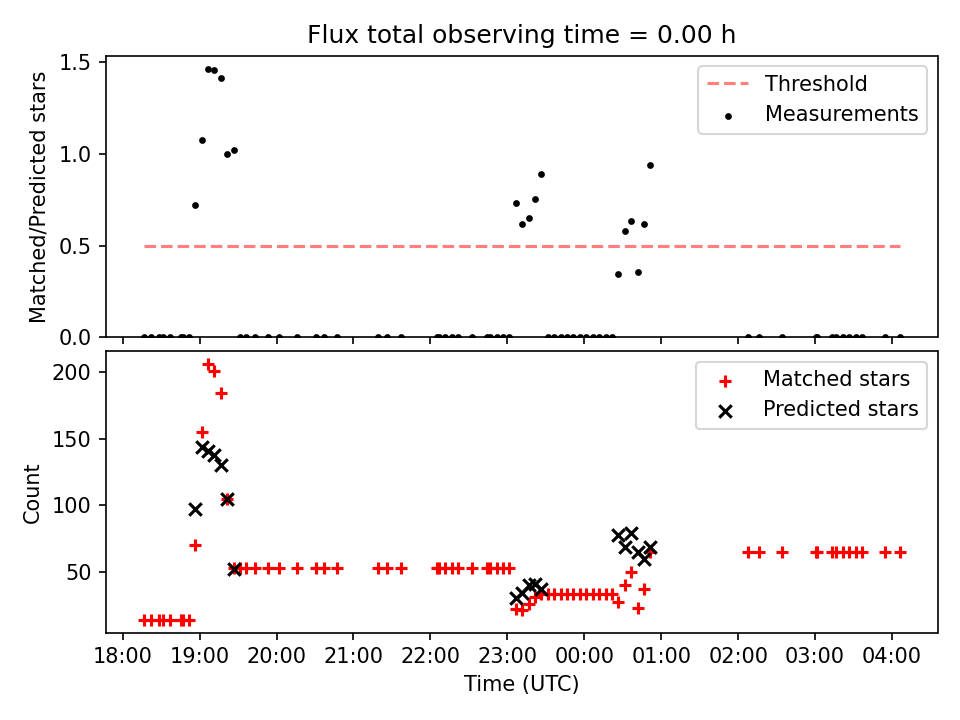 Flux total observing time = 0.00 h

Matched/Predicted stars

1.5
1.0
0.5
0.0

Threshold
Measurements

Count

200
150
100
50

Matched stars
Predicted stars

18:00 19:00 20:00 21:00 22:00 23:00 00:00 01:00 02:00 03:00 04:00

Time (UTC)